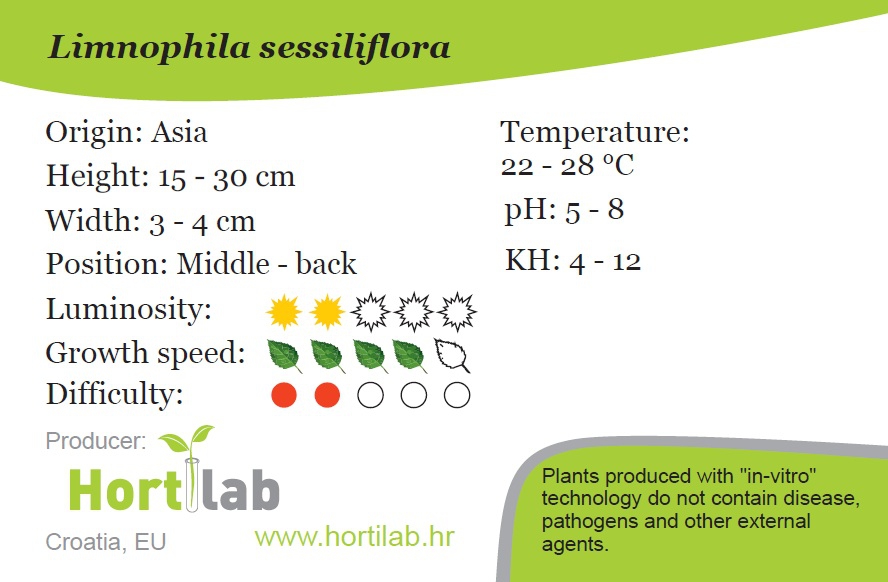 Limnophila sessiliflora

Origin: Asia
Height: 15 - 30 cm
Width: 3 - 4 cm
Position: Middle - back
Luminosity:
Growth speed:
Difficulty:

Temperature: 22 - 28 °C
pH: 5 - 8
KH: 4 - 12

Producer:
Hortilab
Croatia, EU
www.hortilab.hr

Plants produced with "in-vitro" technology do not contain disease, pathogens and other external agents.